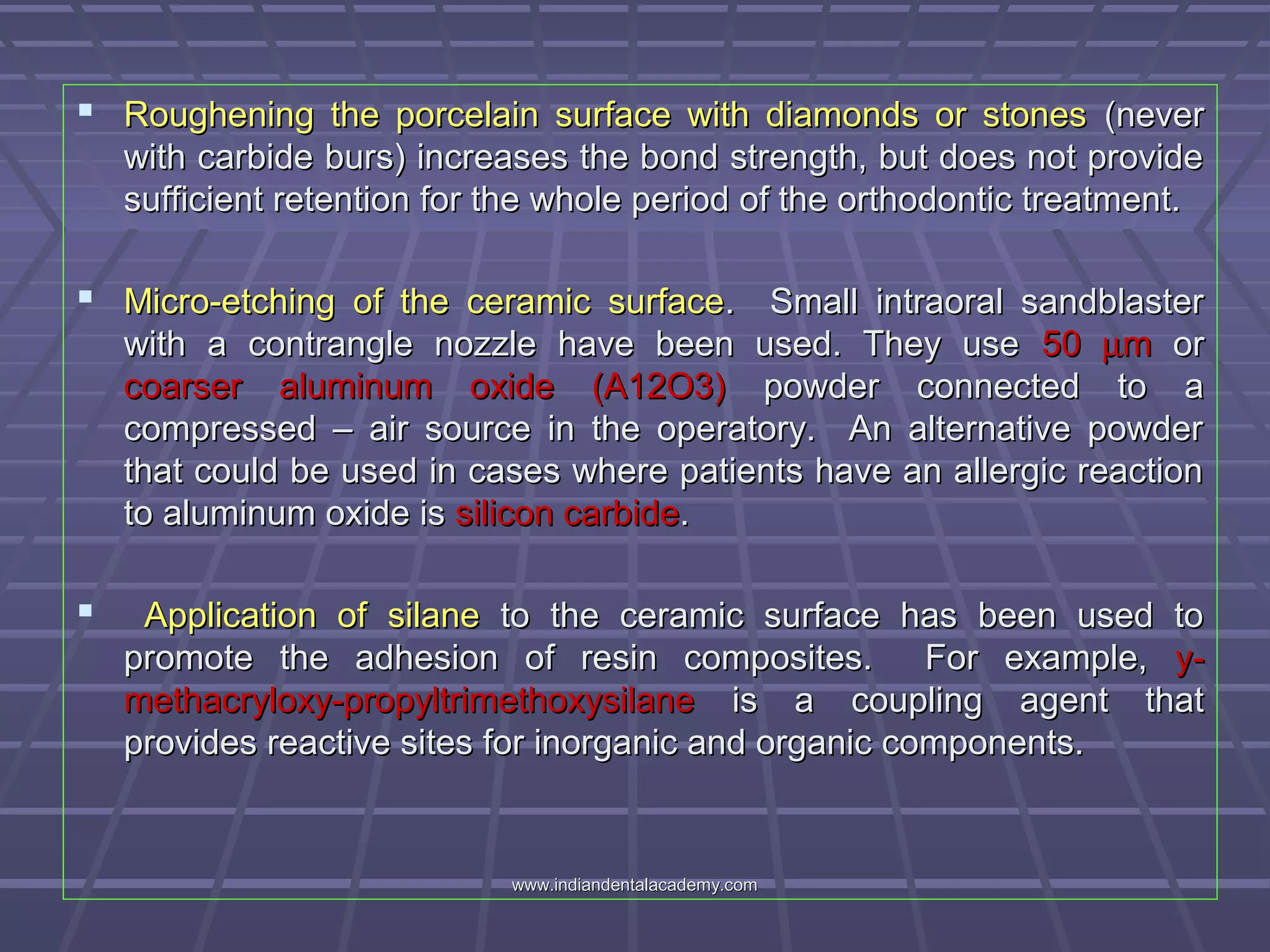 ▪ Roughening the porcelain surface with diamonds or stones (never with carbide burs) increases the bond strength, but does not provide sufficient retention for the whole period of the orthodontic treatment.

▪ Micro-etching of the ceramic surface. Small intraoral sandblaster with a contrangle nozzle have been used. They use 50 µm or coarser aluminum oxide (A12O3) powder connected to a compressed – air source in the operatory. An alternative powder that could be used in cases where patients have an allergic reaction to aluminum oxide is silicon carbide.

▪ Application of silane to the ceramic surface has been used to promote the adhesion of resin composites. For example, y-methacryloxy-propyltrimethoxysilane is a coupling agent that provides reactive sites for inorganic and organic components.

www.indiandentalacademy.com